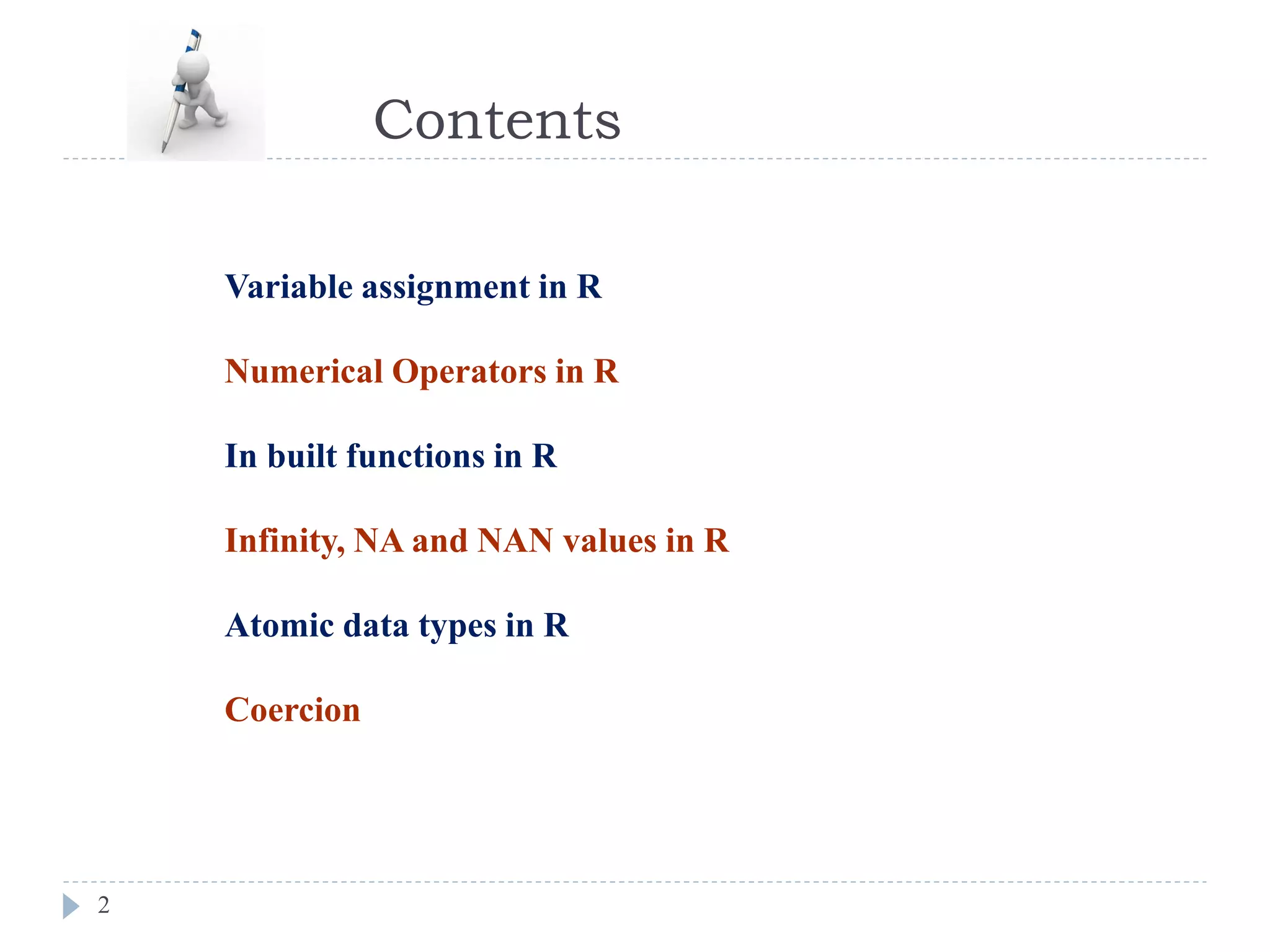 Contents

Variable assignment in R

Numerical Operators in R

In built functions in R

Infinity, NA and NAN values in R

Atomic data types in R

Coercion

2